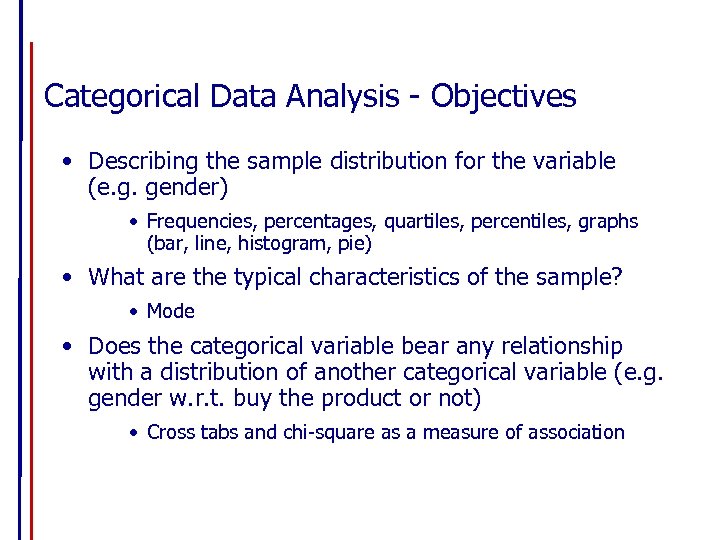 Categorical Data Analysis - Objectives

• Describing the sample distribution for the variable (e.g. gender)

• Frequencies, percentages, quartiles, percentiles, graphs (bar, line, histogram, pie)

• What are the typical characteristics of the sample?

• Mode

• Does the categorical variable bear any relationship with a distribution of another categorical variable (e.g. gender w.r.t. buy the product or not)

• Cross tabs and chi-square as a measure of association